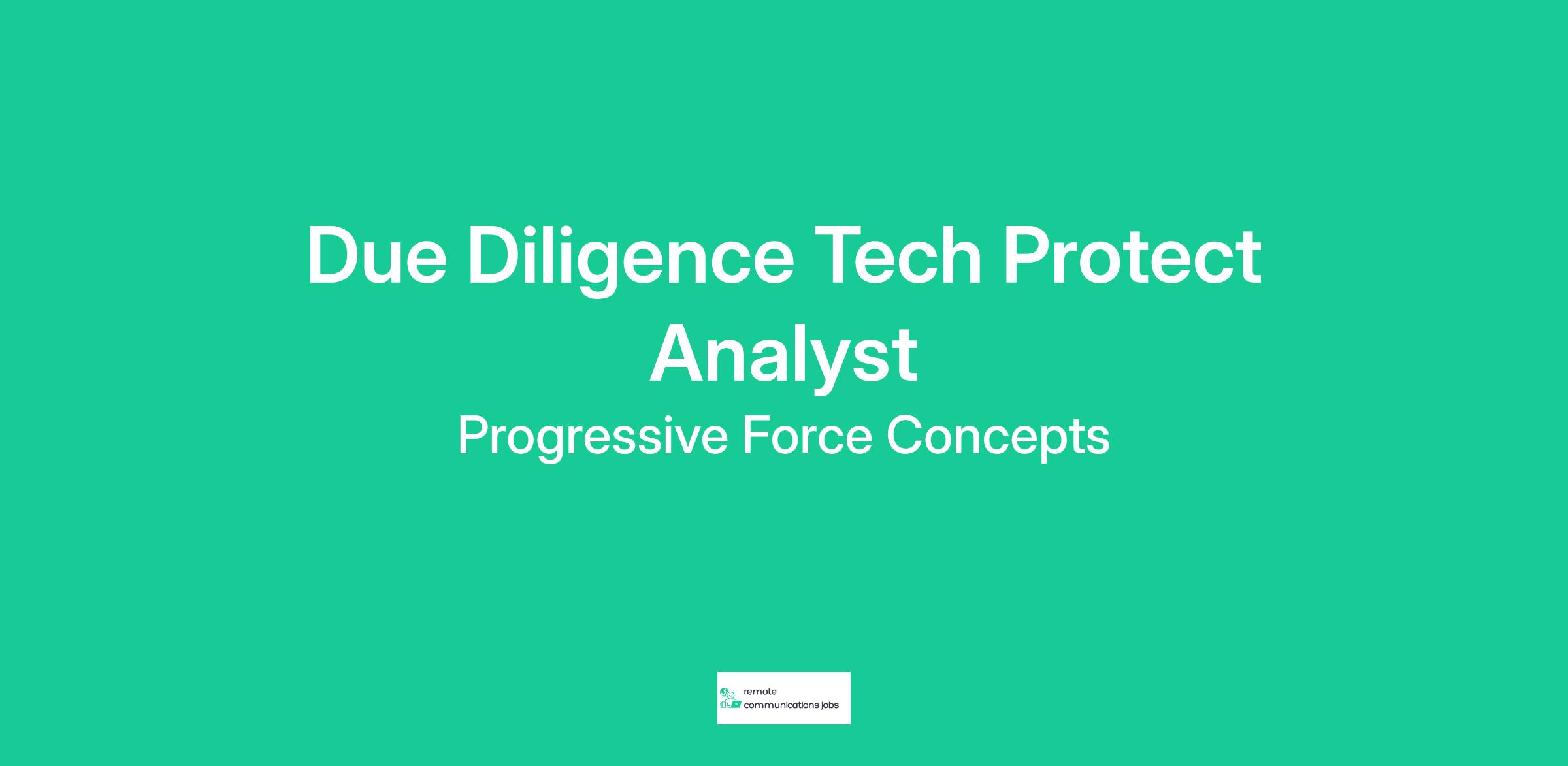 Due Diligence Tech Protect Analyst

Progressive Force Concepts

remote
communications jobs